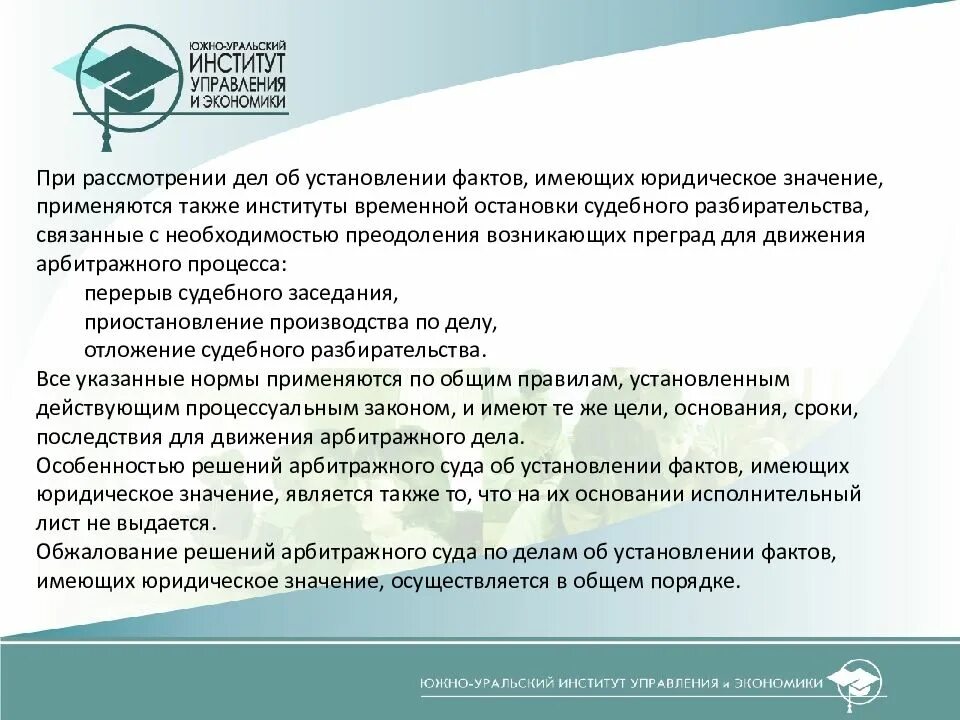 ЮЖНО-УРАЛЬСКИЙ
ИНСТИТУТ
УПРАВЛЕНИЯ
И ЭКОНОМИКИ

При рассмотрении дел об установлении фактов, имеющих юридическое значение, применяются также институты временной остановки судебного разбирательства, связанные с необходимостью преодоления возникающих преград для движения арбитражного процесса:

перерыв судебного заседания,

приостановление производства по делу,

отложение судебного разбирательства.

Все указанные нормы применяются по общим правилам, установленным действующим процессуальным законом, и имеют те же цели, основания, сроки, последствия для движения арбитражного дела.

Особенностью решений арбитражного суда об установлении фактов, имеющих юридическое значение, является также то, что на их основании исполнительный лист не выдается.

Обжалование решений арбитражного суда по делам об установлении фактов, имеющих юридическое значение, осуществляется в общем порядке.

ЮЖНО-УРАЛЬСКИЙ ИНСТИТУТ УПРАВЛЕНИЯ и ЭКОНОМИКИ